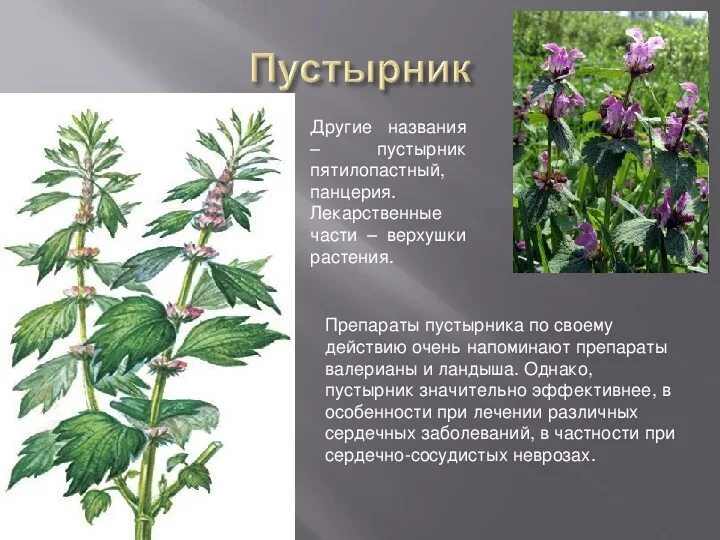 Пустырник

Другие названия – пустырник пятилопастный, панцерия. Лекарственные части – верхушки растения.

Препараты пустырника по своему действию очень напоминают препараты валерианы и ландыша. Однако, пустырник значительно эффективнее, в особенности при лечении различных сердечных заболеваний, в частности при сердечно-сосудистых неврозах.